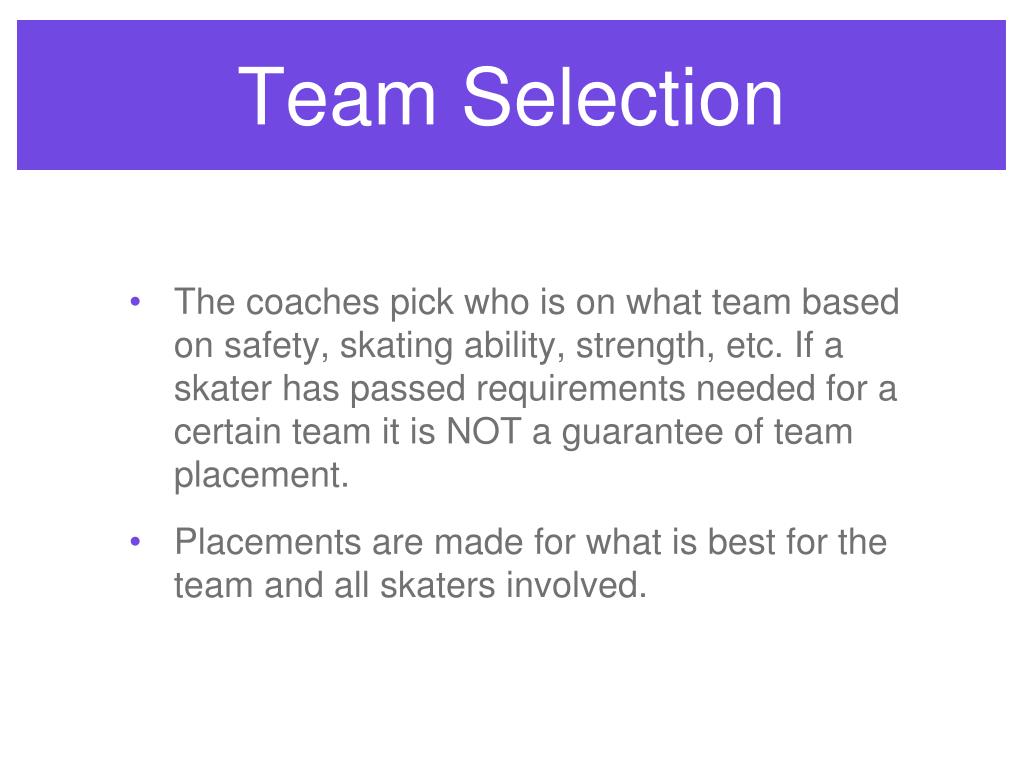 Team Selection

• The coaches pick who is on what team based on safety, skating ability, strength, etc. If a skater has passed requirements needed for a certain team it is NOT a guarantee of team placement.

• Placements are made for what is best for the team and all skaters involved.